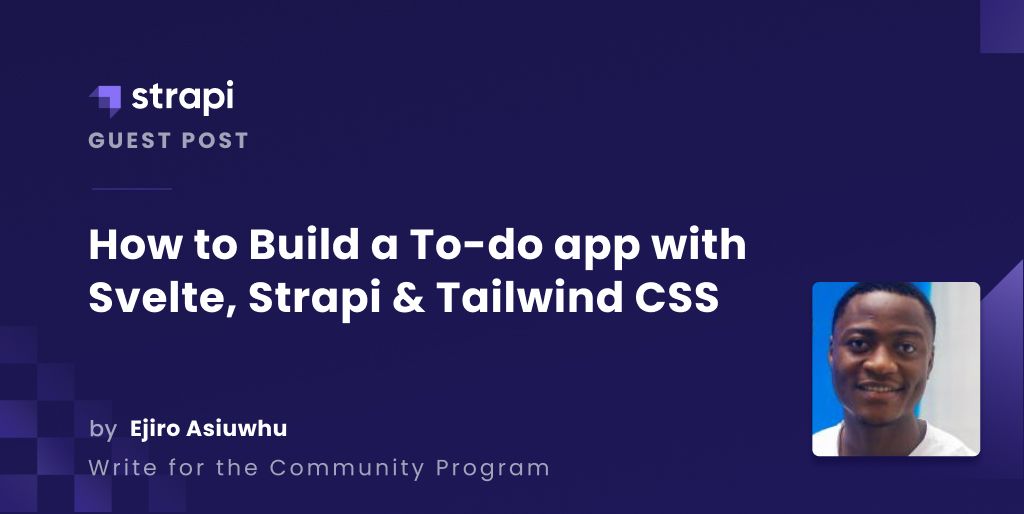 strapi
GUEST POST

How to Build a To-do app with Svelte, Strapi & Tailwind CSS

by Ejiro Asiuwhu
Write for the Community Program